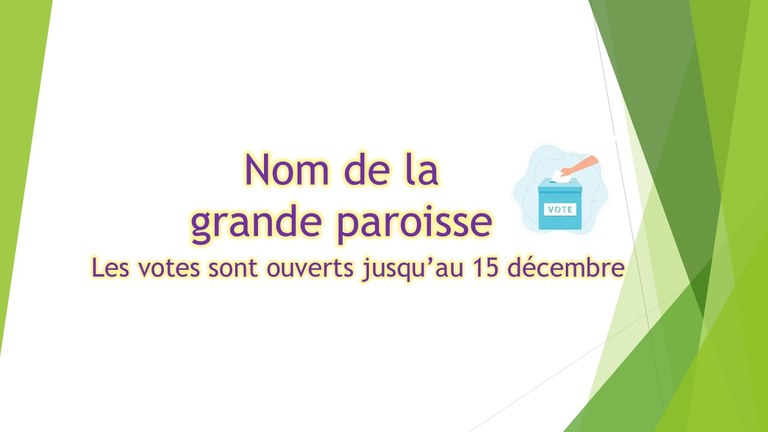 Nom de la grande paroisse

VOTE

Les votes sont ouverts jusqu'au 15 décembre